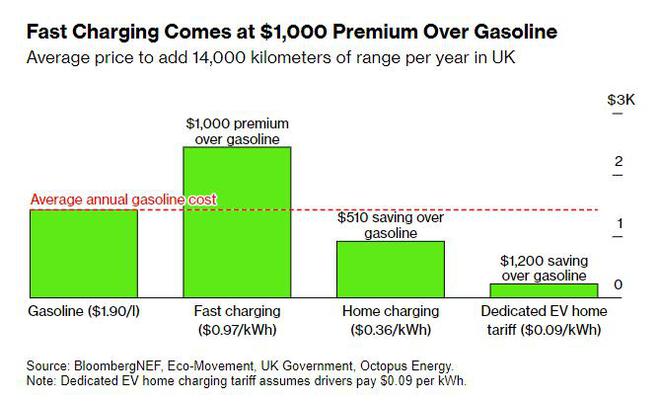 Fast Charging Comes at $1,000 Premium Over Gasoline
Average price to add 14,000 kilometers of range per year in UK

$3K
2
1
0

Average annual gasoline cost

$1,000 premium over gasoline

$510 saving over gasoline

$1,200 saving over gasoline

Gasoline ($1.90/l)
Fast charging ($0.97/kWh)
Home charging ($0.36/kWh)
Dedicated EV home tariff ($0.09/kWh)

Source: BloombergNEF, Eco-Movement, UK Government, Octopus Energy.
Note: Dedicated EV home charging tariff assumes drivers pay $0.09 per kWh.